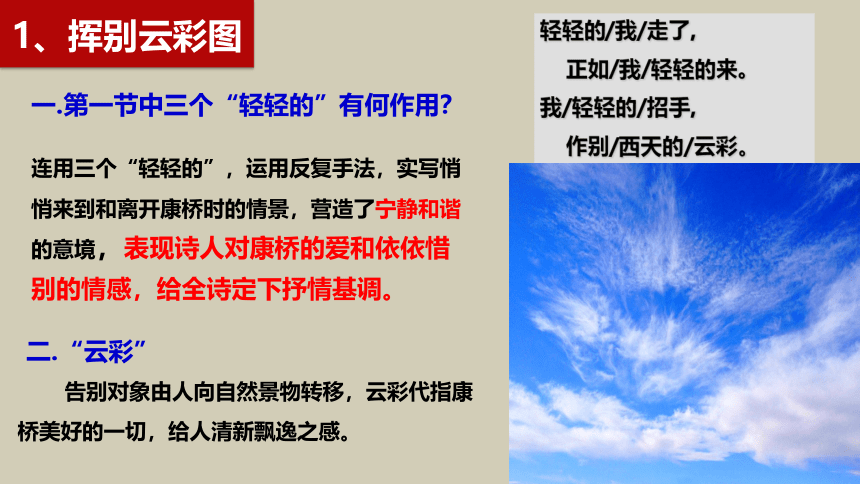 1、挥别云彩图

一.第一节中三个“轻轻的”有何作用?

连用三个“轻轻的”，运用反复手法，实写悄悄来到和离开康桥时的情景，营造了宁静和谐的意境，表现诗人对康桥的爱和依依惜别的情感，给全诗定下抒情基调。

二.“云彩”

告别对象由人向自然景物转移，云彩代指康桥美好的一切，给人清新飘逸之感。

轻轻的/我/走了，
正如/我/轻轻的来。
我/轻轻的/招手，
作别/西天的/云彩。